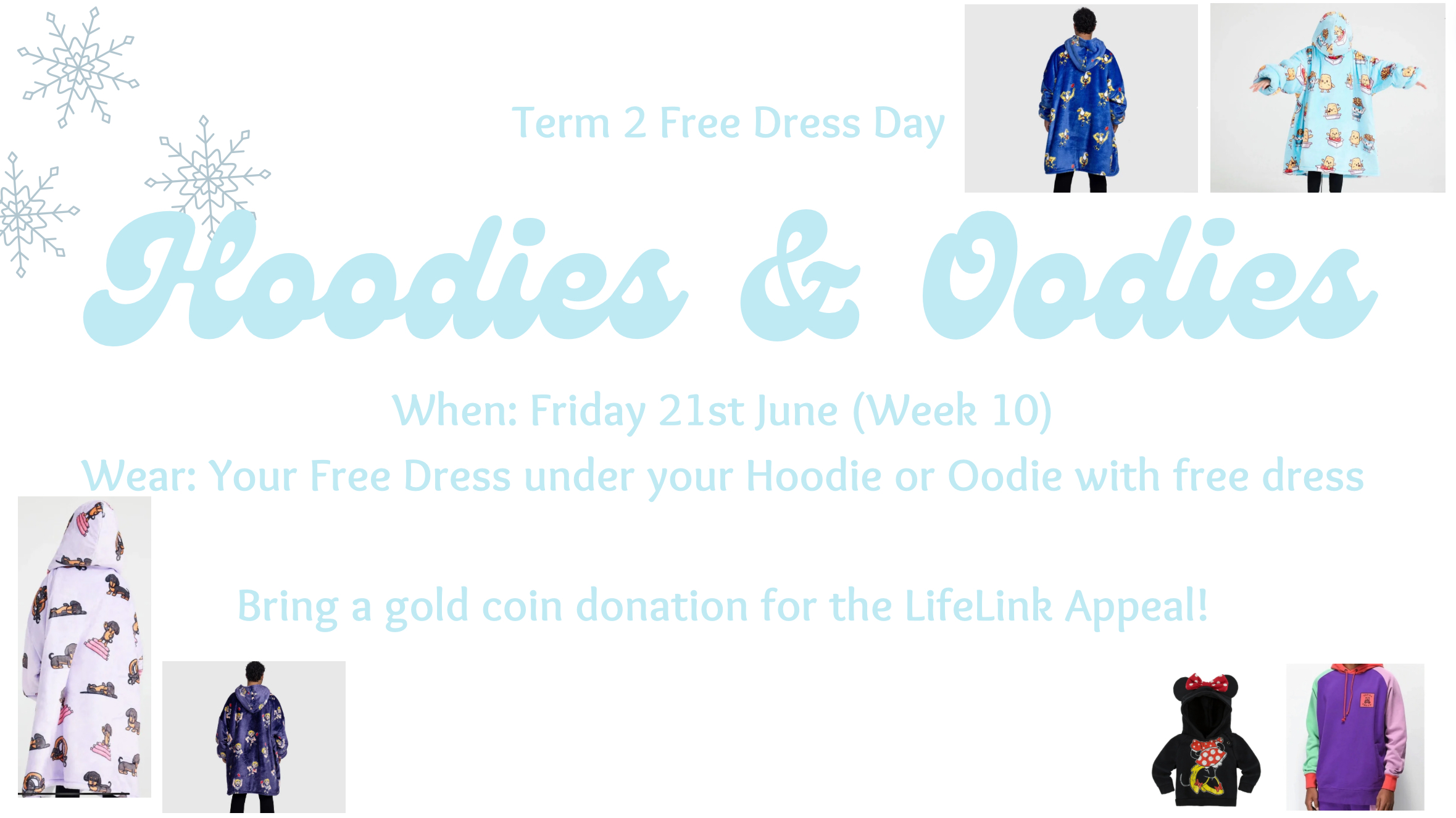 Term 2 Free Dress Day

Hoodies & Oodies

When: Friday 21st June (Week 10)

Wear: Your Free Dress under your Hoodie or Oodie with free dress

Bring a gold coin donation for the LifeLink Appeal!